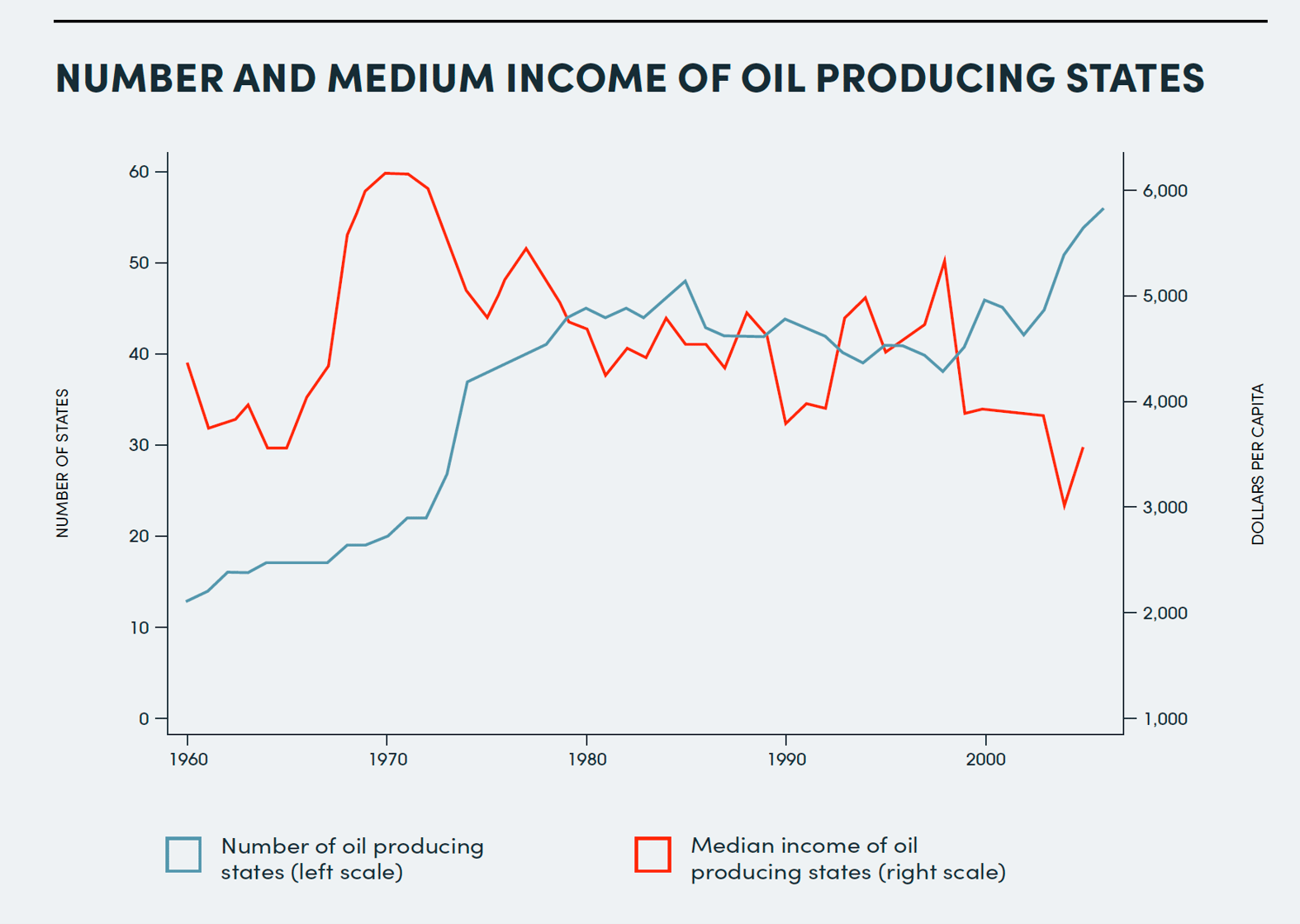 NUMBER AND MEDIUM INCOME OF OIL PRODUCING STATES

NUMBER OF STATES

60
50
40
30
20
10
0

DOLLARS PER CAPITA

6,000
5,000
4,000
3,000
2,000
1,000

1960
1970
1980
1990
2000

Number of oil producing states (left scale)

Median income of oil producing states (right scale)